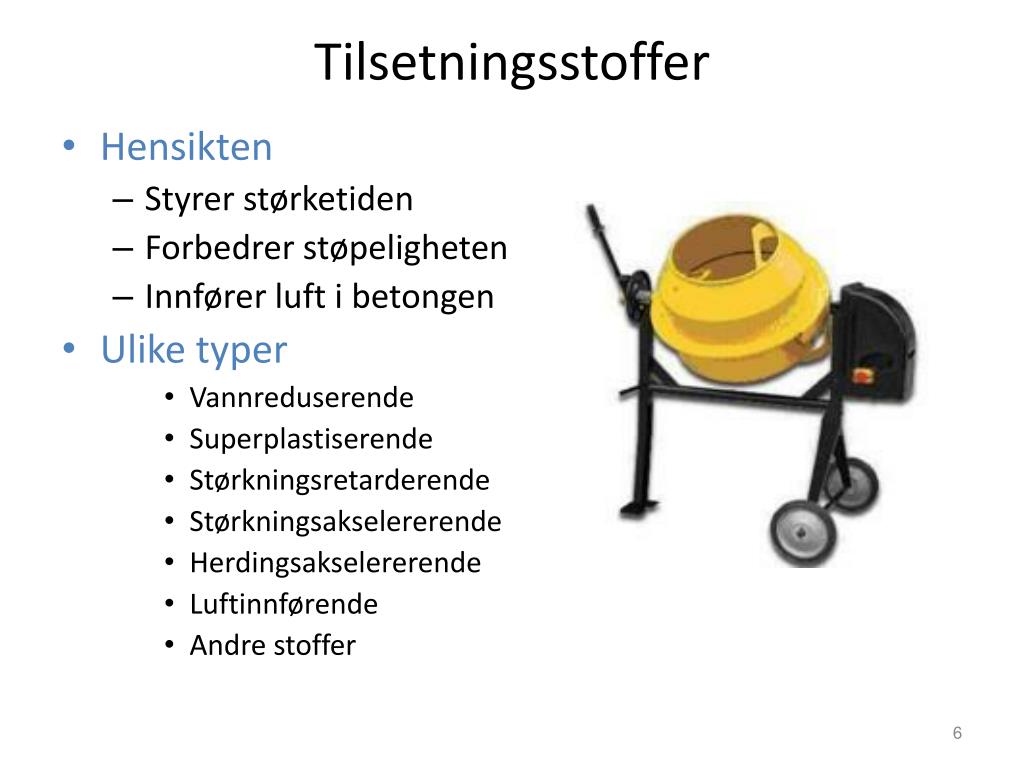 Tilsetningsstoffer

• Hensikten
  – Styrer størketiden
  – Forbedrer støpeligheten
  – Innfører luft i betongen
• Ulike typer
  • Vannreduserende
  • Superplastiserende
  • Størkningsretarderende
  • Størkningsakselererende
  • Herdingsakselererende
  • Luftinnførende
  • Andre stoffer

6